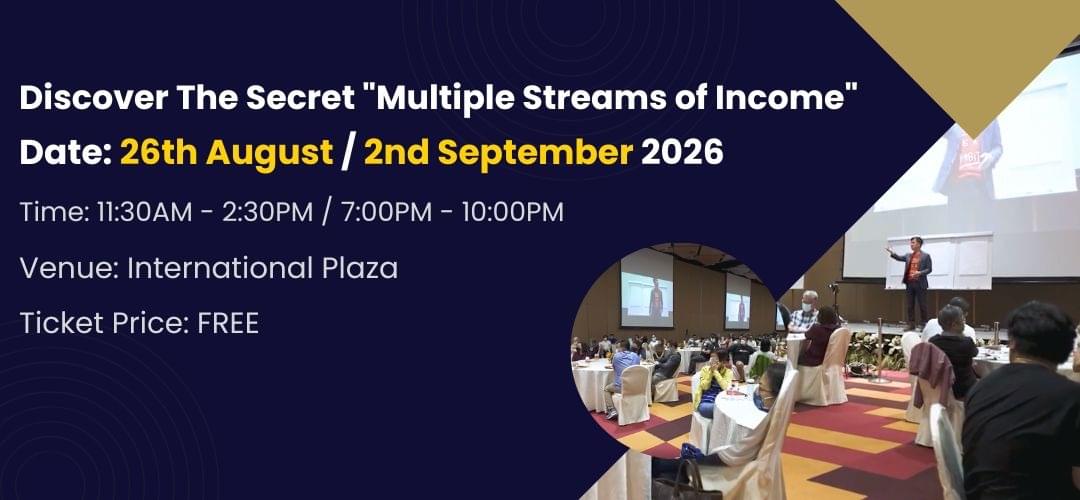 Discover The Secret "Multiple Streams of Income"
Date: 26th August / 2nd September 2026

Time: 11:30AM - 2:30PM / 7:00PM - 10:00PM

Venue: International Plaza

Ticket Price: FREE